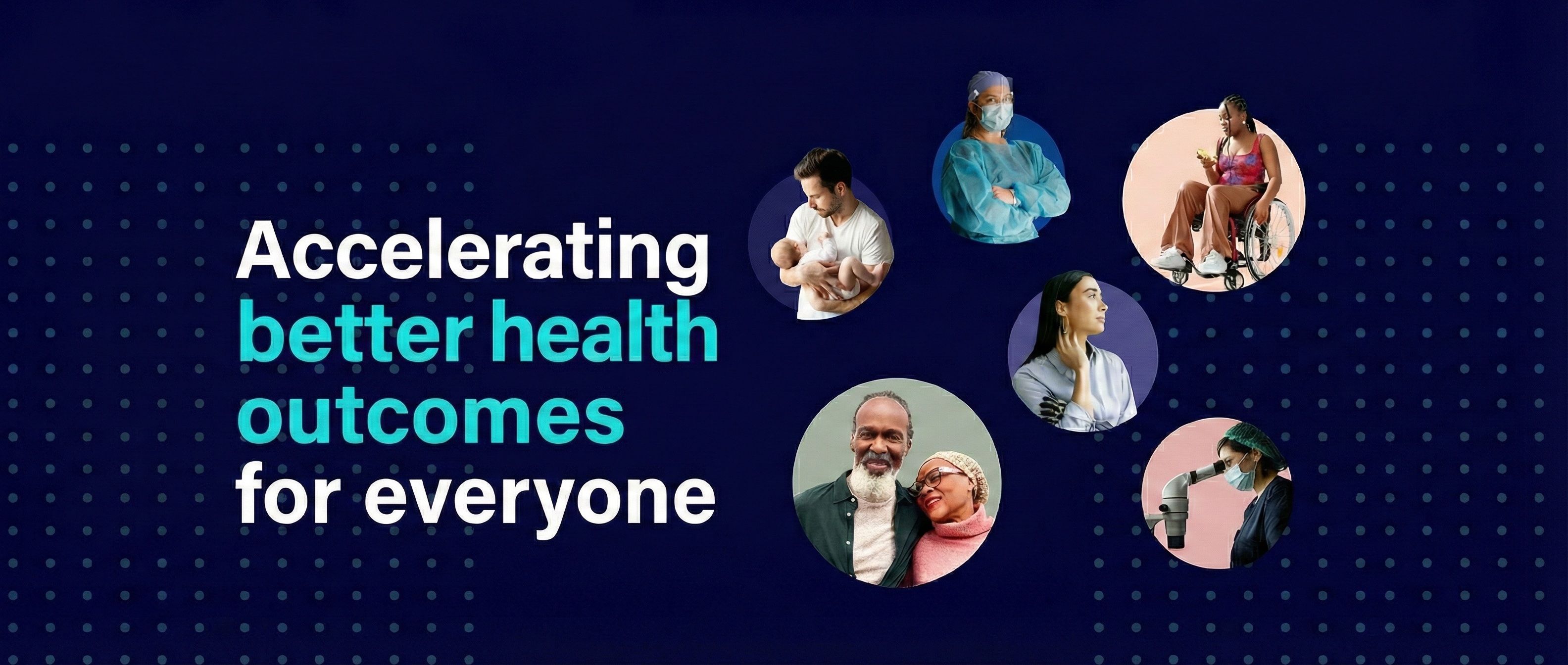 Accelerating better health outcomes for everyone